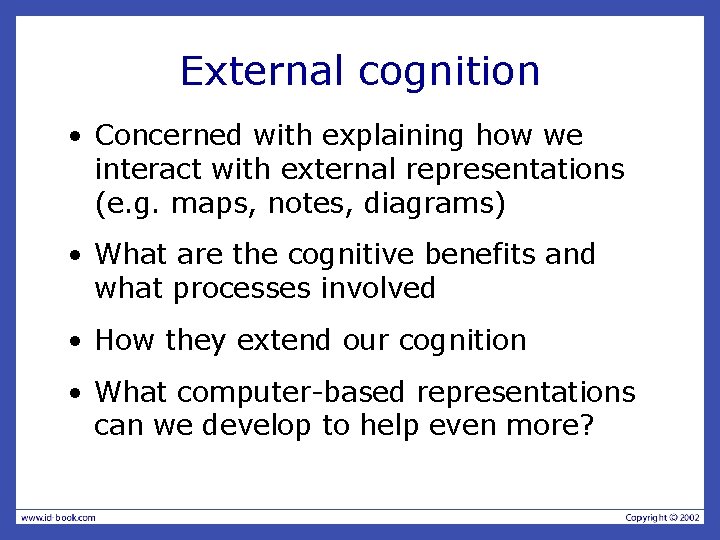 External cognition

• Concerned with explaining how we interact with external representations (e.g. maps, notes, diagrams)

• What are the cognitive benefits and what processes involved

• How they extend our cognition

• What computer-based representations can we develop to help even more?

www.id-book.com

Copyright © 2002